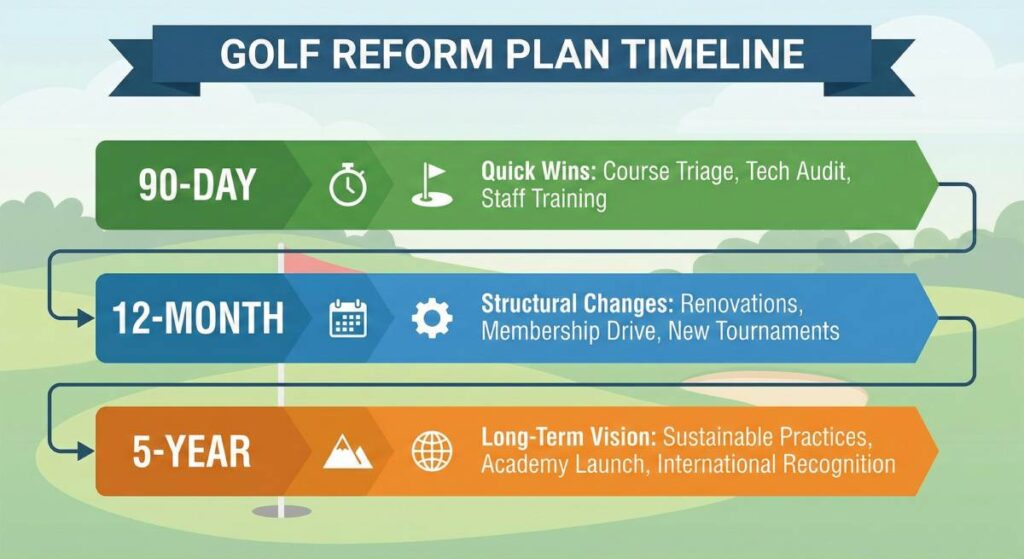 GOLF REFORM PLAN TIMELINE

90-DAY

Quick Wins: Course Triage, Tech Audit, Staff Training

12-MONTH

Structural Changes: Renovations, Membership Drive, New Tournaments

5-YEAR

Long-Term Vision: Sustainable Practices, Academy Launch, International Recognition